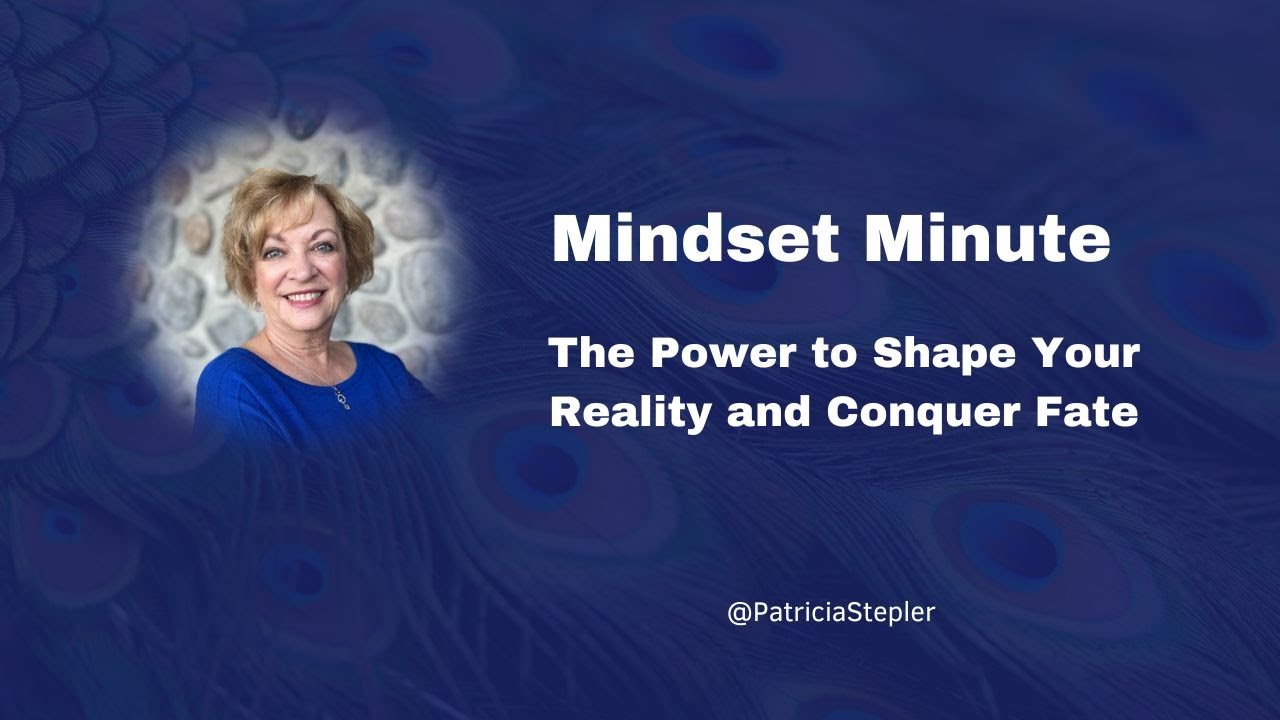 Mindset Minute

The Power to Shape Your Reality and Conquer Fate

@PatriciaStepler